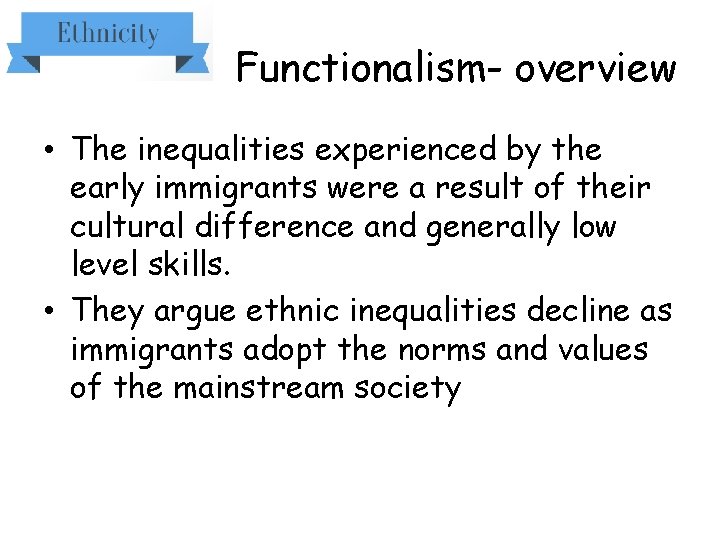 Ethnicity

Functionalism- overview

• The inequalities experienced by the early immigrants were a result of their cultural difference and generally low level skills.

• They argue ethnic inequalities decline as immigrants adopt the norms and values of the mainstream society